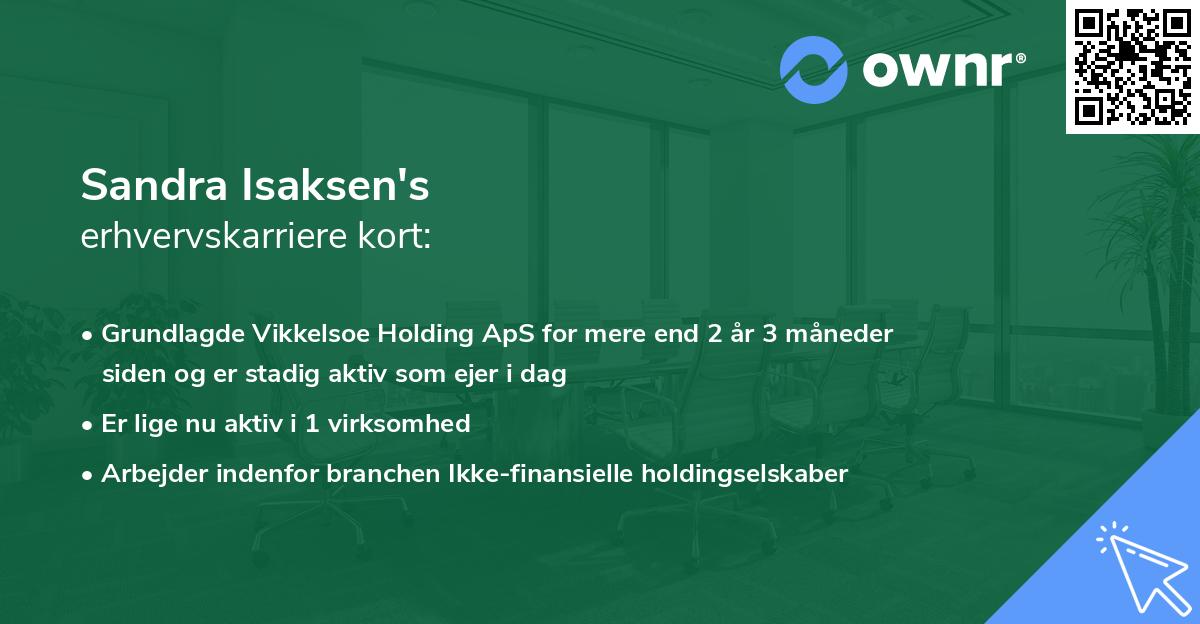 ownr®

Sandra Isaksen's
erhvervskarriere kort:

• Grundlagde Vikkelsoe Holding ApS for mere end 2 år 3 måneder siden og er stadig aktiv som ejer i dag
• Er lige nu aktiv i 1 virksomhed
• Arbejder indenfor branchen Ikke-finansielle holdingselskaber